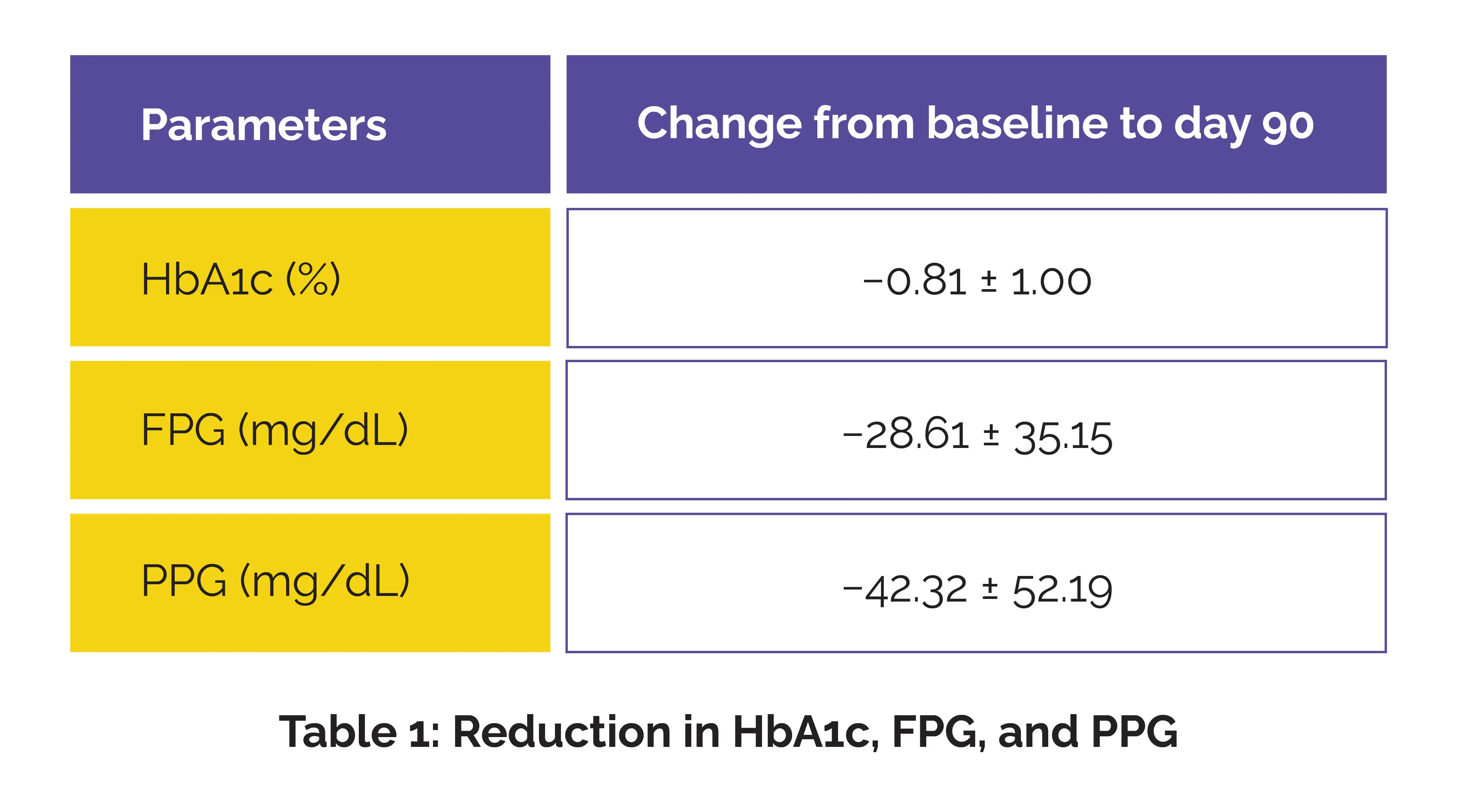 | Parameters | Change from baseline to day 90 |
|---|---|
| HbA1c (%) | −0.81 ± 1.00 |
| FPG (mg/dL) | −28.61 ± 35.15 |
| PPG (mg/dL) | −42.32 ± 52.19 |

Table 1: Reduction in HbA1c, FPG, and PPG